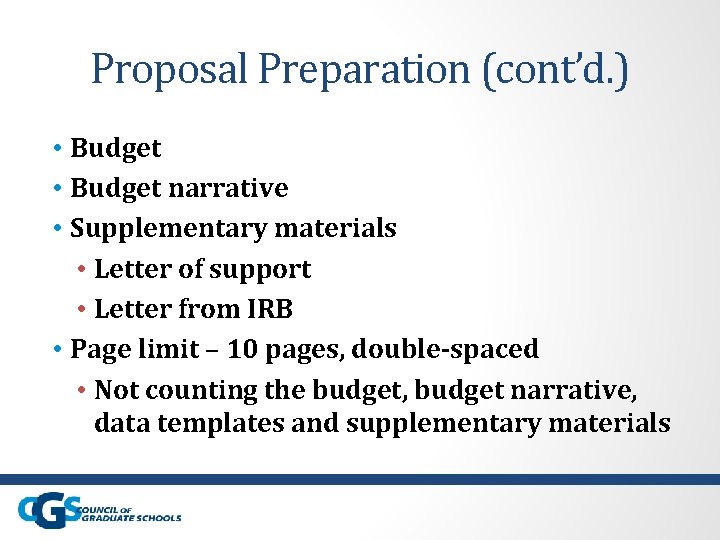 Proposal Preparation (cont'd.)

• Budget
• Budget narrative
• Supplementary materials
  • Letter of support
  • Letter from IRB
• Page limit – 10 pages, double-spaced
  • Not counting the budget, budget narrative, data templates and supplementary materials

CGS COUNCIL OF GRADUATE SCHOOLS